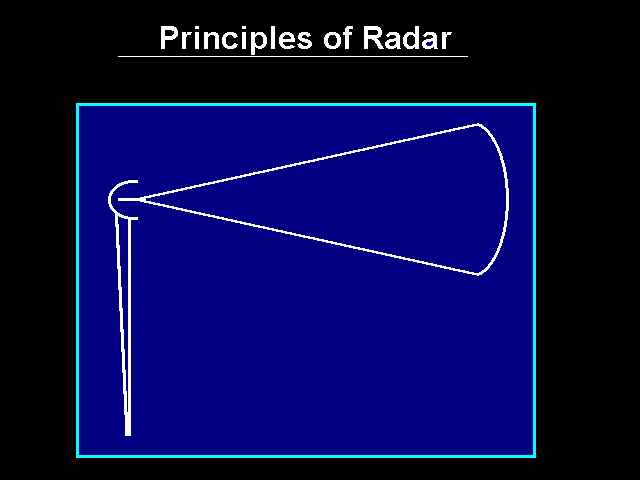 Principles of Radar